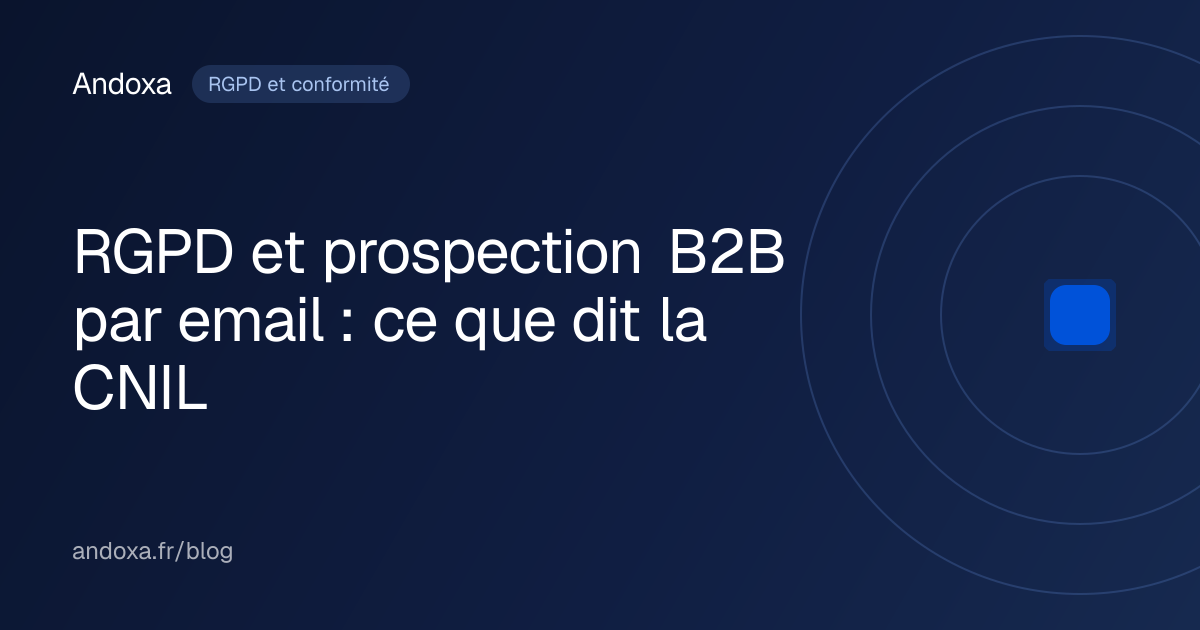 Andoxa RGPD et conformité

RGPD et prospection B2B par email : ce que dit la CNIL

andoxa.fr/blog